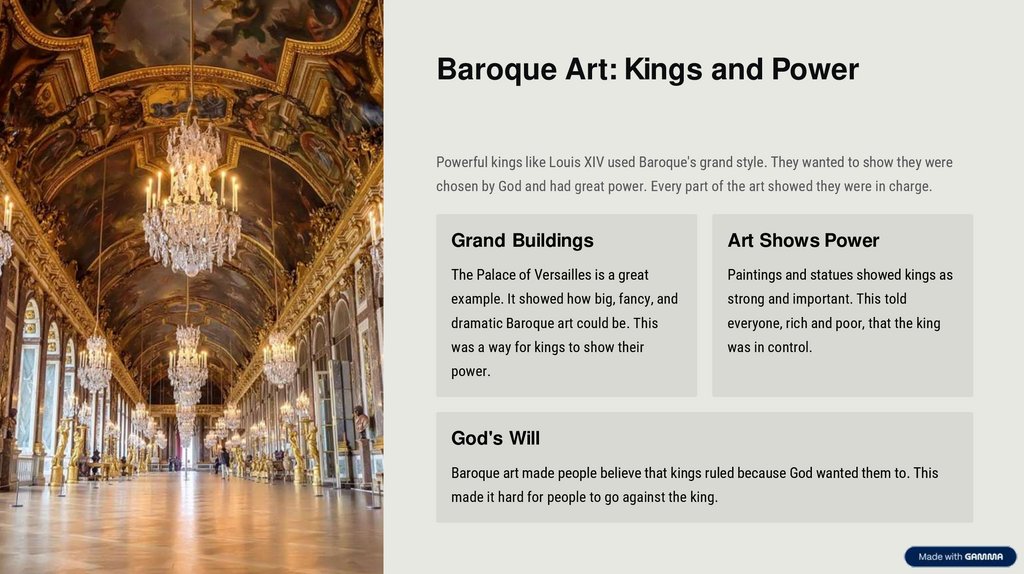 Baroque Art: Kings and Power

Powerful kings like Louis XIV used Baroque's grand style. They wanted to show they were chosen by God and had great power. Every part of the art showed they were in charge.

Grand Buildings

The Palace of Versailles is a great example. It showed how big, fancy, and dramatic Baroque art could be. This was a way for kings to show their power.

Art Shows Power

Paintings and statues showed kings as strong and important. This told everyone, rich and poor, that the king was in control.

God's Will

Baroque art made people believe that kings ruled because God wanted them to. This made it hard for people to go against the king.

Made with GAMMA